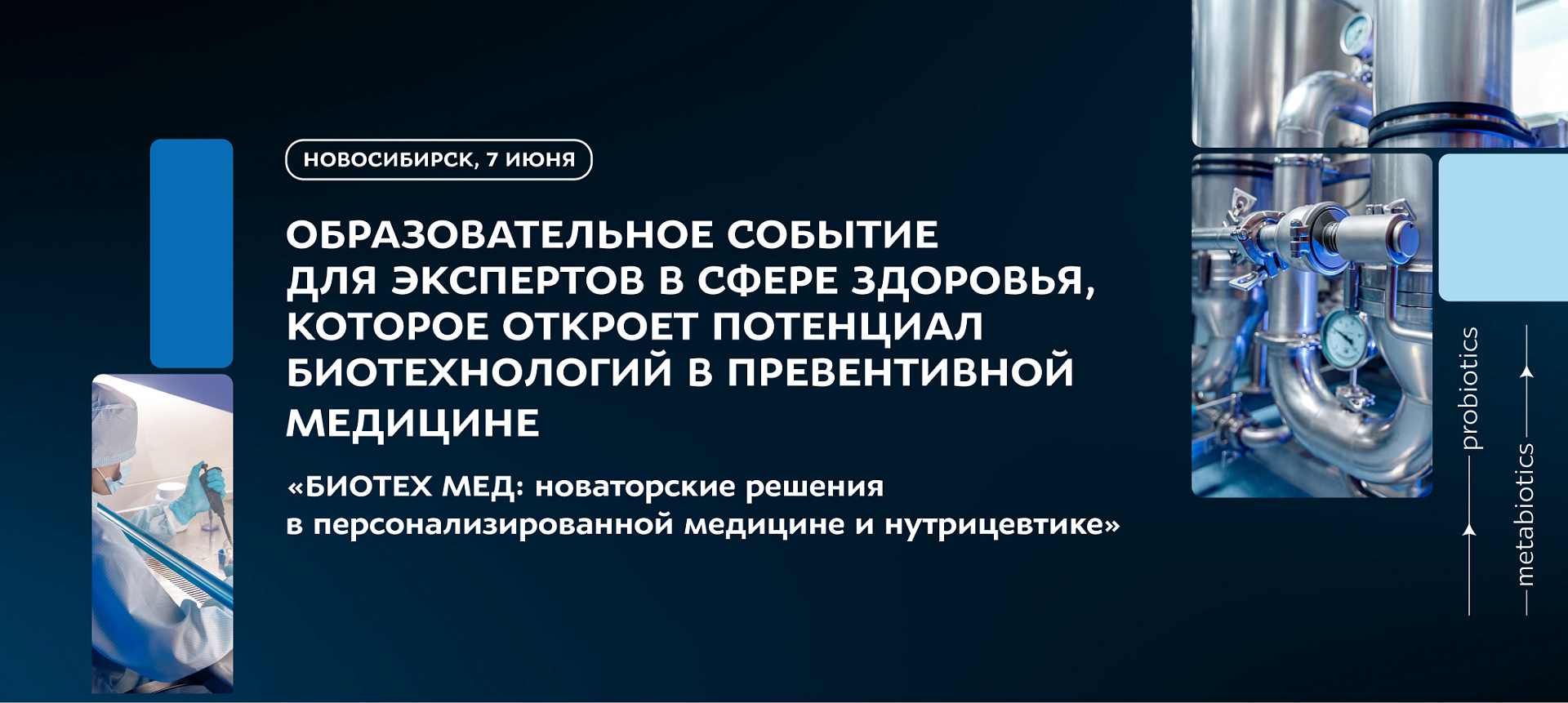 НОВОСИБИРСК, 7 ИЮНЯ

ОБРАЗОВАТЕЛЬНОЕ СОБЫТИЕ ДЛЯ ЭКСПЕРТОВ В СФЕРЕ ЗДОРОВЬЯ, КОТОРОЕ ОТКРОЕТ ПОТЕНЦИАЛ БИОТЕХНОЛОГИЙ В ПРЕВЕНТИВНОЙ МЕДИЦИНЕ

«БИОТЕХ МЕД: новаторские решения в персонализированной медицине и нутрицевтике»

probiotics

metabiotics